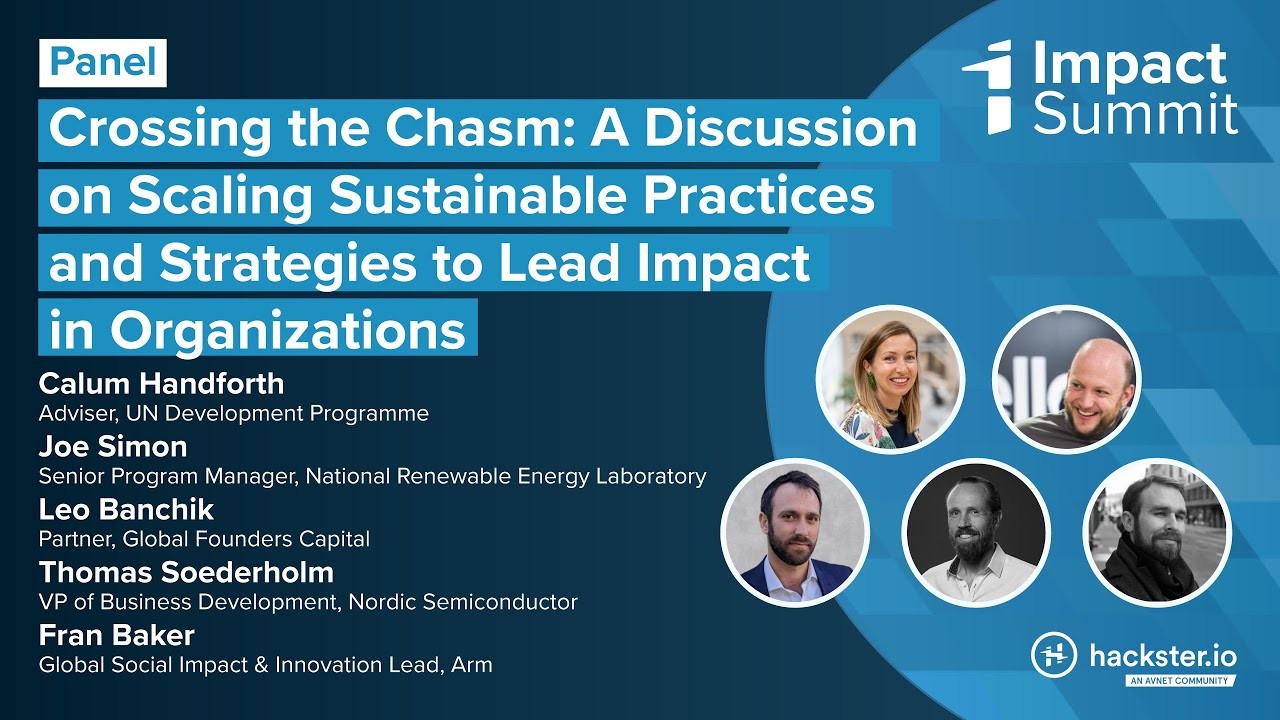 Panel

Crossing the Chasm: A Discussion on Scaling Sustainable Practices and Strategies to Lead Impact in Organizations

Impact Summit

Calum Handforth
Adviser, UN Development Programme

Joe Simon
Senior Program Manager, National Renewable Energy Laboratory

Leo Banchik
Partner, Global Founders Capital

Thomas Soederholm
VP of Business Development, Nordic Semiconductor

Fran Baker
Global Social Impact & Innovation Lead, Arm

hackster.io
AN AVNET COMMUNITY